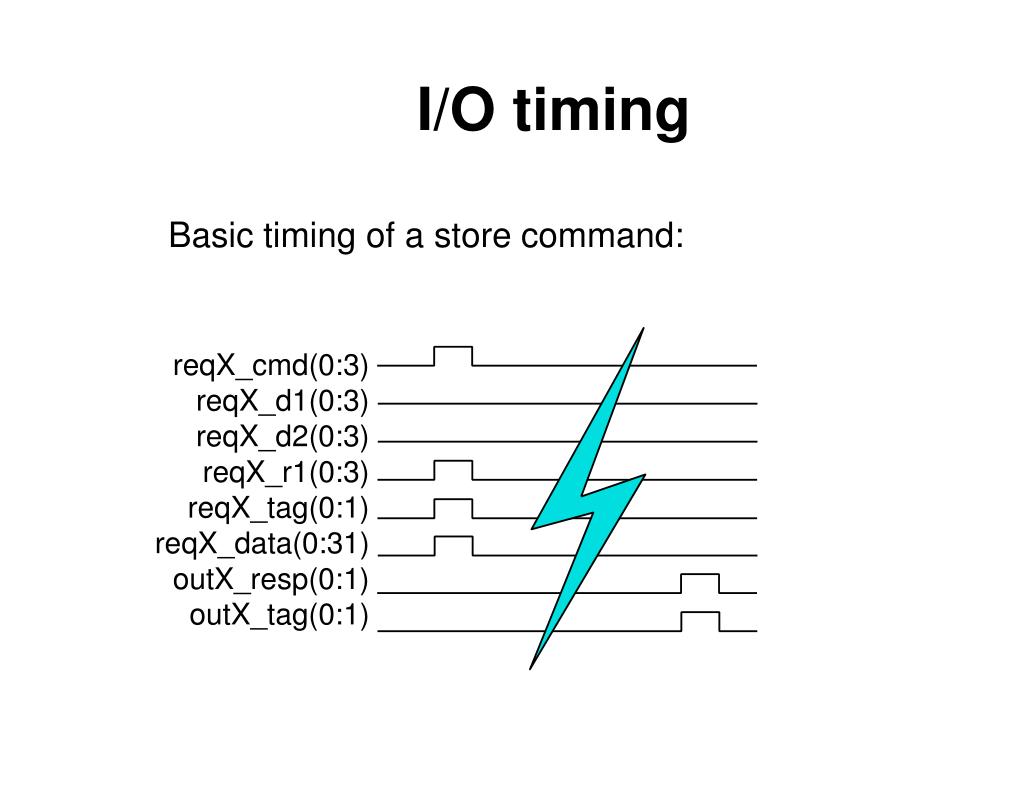 I/O timing

Basic timing of a store command:

reqX_cmd(0:3)
reqX_d1(0:3)
reqX_d2(0:3)
reqX_r1(0:3)
reqX_tag(0:1)
reqX_data(0:31)
outX_resp(0:1)
outX_tag(0:1)